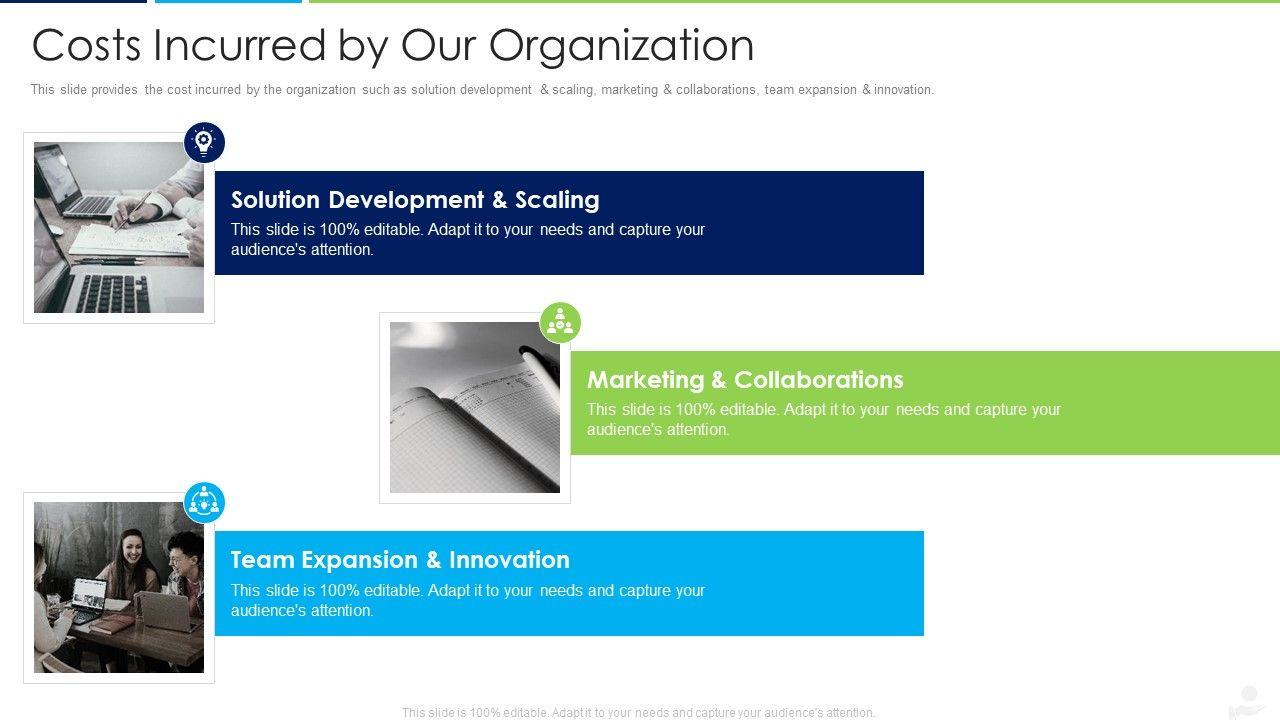 Costs Incurred by Our Organization

This slide provides the cost incurred by the organization such as solution development & scaling, marketing & collaborations, team expansion & innovation.

Solution Development & Scaling

This slide is 100% editable. Adapt it to your needs and capture your audience's attention.

Marketing & Collaborations

This slide is 100% editable. Adapt it to your needs and capture your audience's attention.

Team Expansion & Innovation

This slide is 100% editable. Adapt it to your needs and capture your audience's attention.

This slide is 100% editable. Adapt it to your needs and capture your audience's attention.